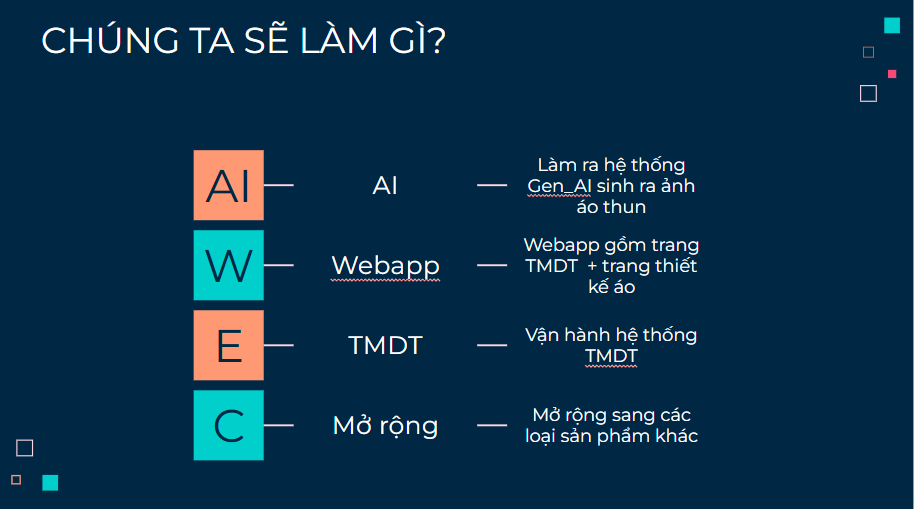 CHÚNG TA SẼ LÀM GÌ?

AI

AI

Làm ra hệ thống Gen_AI sinh ra ảnh áo thun

W

Webapp

Webapp gồm trang TMDT + trang thiết kế áo

E

TMDT

Vận hành hệ thống TMDT

C

Mở rộng

Mở rộng sang các loại sản phẩm khác